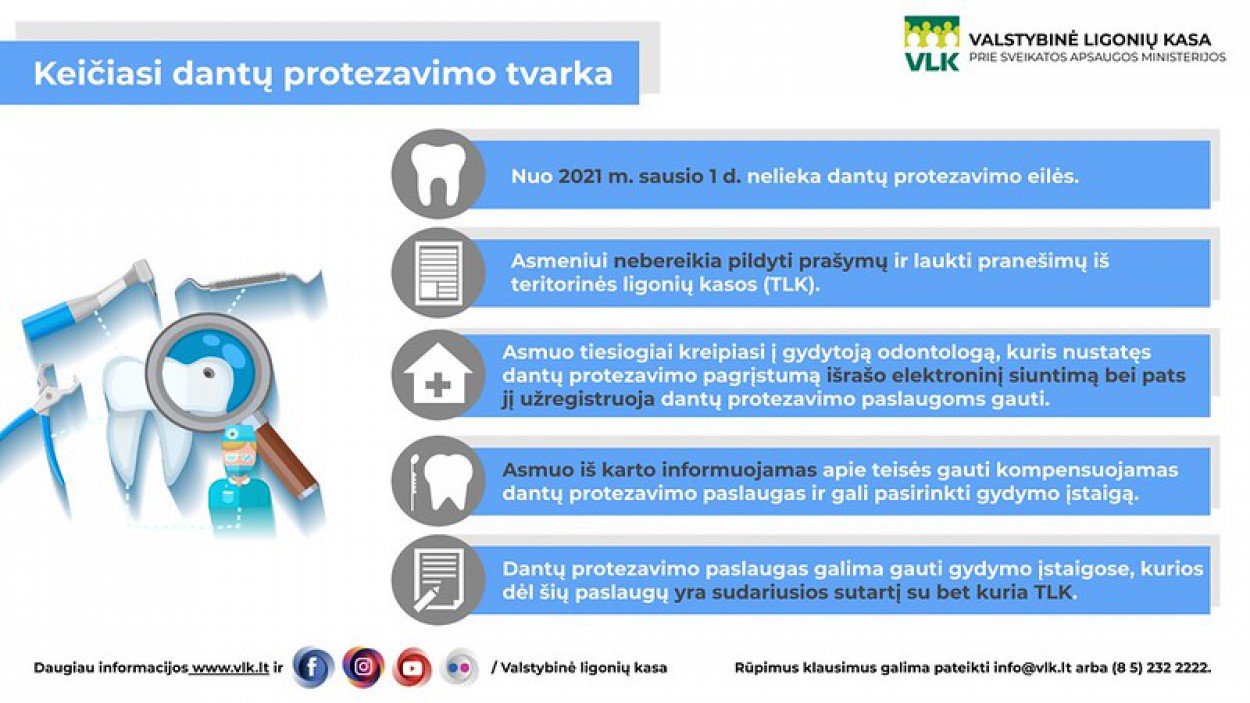 Keičiasi dantų protezavimo tvarka

VLK VALSTYBINĖ LIGONIŲ KASA
PRIE SVEIKATOS APSAUGOS MINISTERIJOS

Nuo 2021 m. sausio 1 d. nelieka dantų protezavimo eilės.

Asmeniui nebereikia pildyti prašymų ir laukti pranešimų iš teritorinės ligonių kasos (TLK).

Asmuo tiesiogiai kreipiasi į gydytoją odontologą, kuris nustatęs dantų protezavimo pagrįstumą išrašo elektroninį siuntimą bei pats jį užregistruoja dantų protezavimo paslaugoms gauti.

Asmuo iš karto informuojamas apie teisės gauti kompensuojamas dantų protezavimo paslaugas ir gali pasirinkti gydymo įstaigą.

Dantų protezavimo paslaugas galima gauti gydymo įstaigose, kurios dėl šių paslaugų yra sudariusios sutartį su bet kuria TLK.

Daugiau informacijos www.vlk.lt ir / Valstybinė ligonių kasa

Rūpimus klausimus galima pateikti info@vlk.lt arba (8 5) 232 2222.